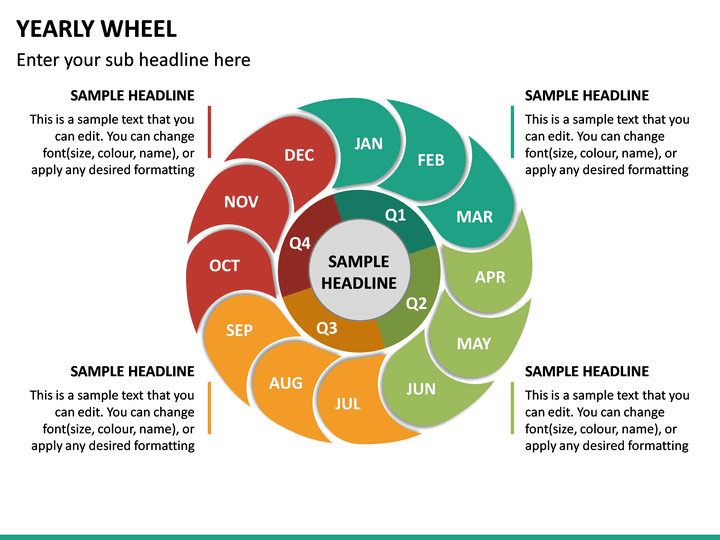 YEARLY WHEEL

Enter your sub headline here

SAMPLE HEADLINE

This is a sample text that you can edit. You can change font(size, colour, name), or apply any desired formatting

SAMPLE HEADLINE

This is a sample text that you can edit. You can change font(size, colour, name), or apply any desired formatting

JAN

FEB

MAR

APR

MAY

JUN

JUL

AUG

SEP

OCT

NOV

DEC

Q1

Q2

Q3

Q4

SAMPLE HEADLINE

SAMPLE HEADLINE

This is a sample text that you can edit. You can change font(size, colour, name), or apply any desired formatting

SAMPLE HEADLINE

This is a sample text that you can edit. You can change font(size, colour, name), or apply any desired formatting